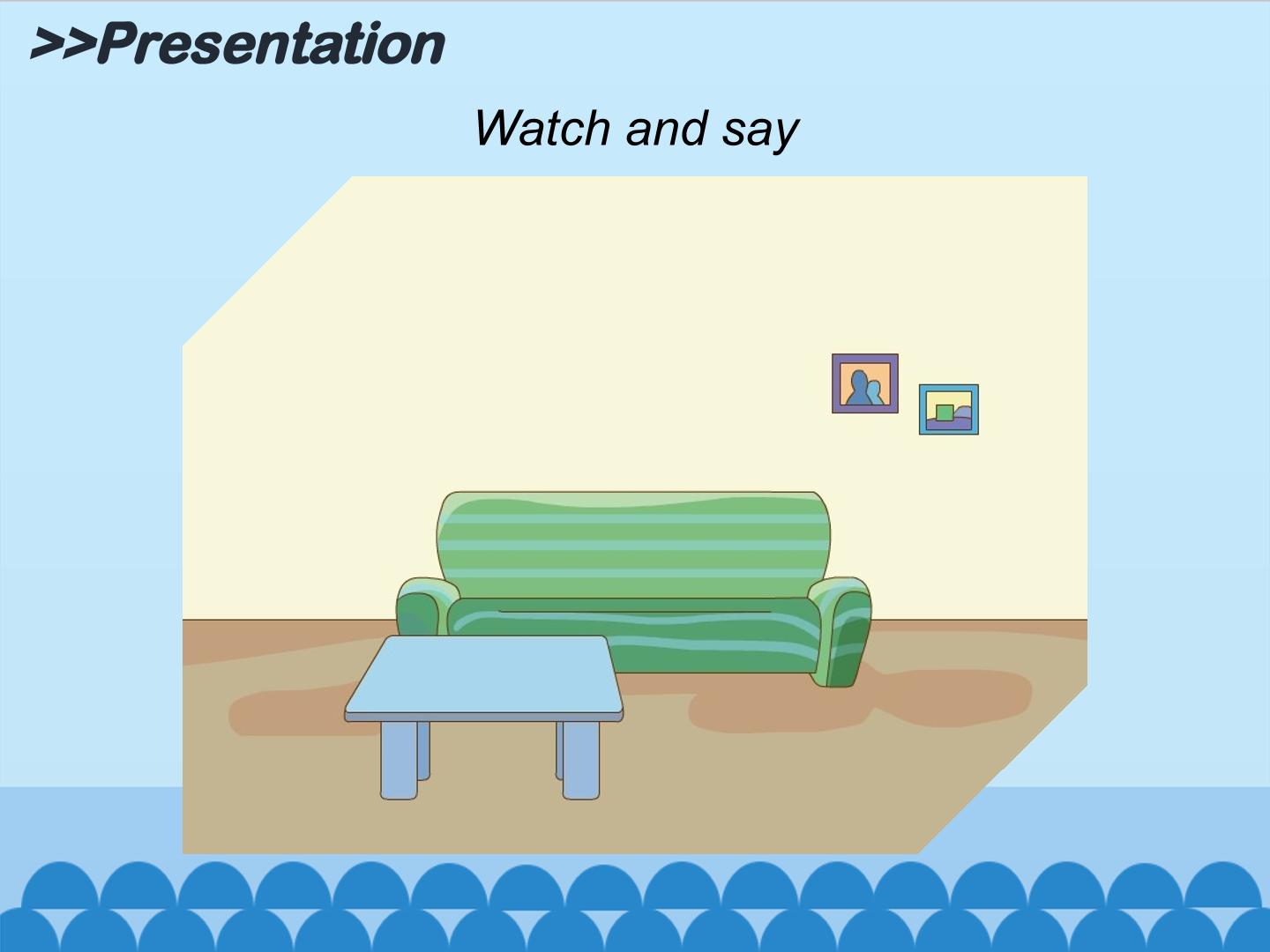 >>Presentation

Watch and say